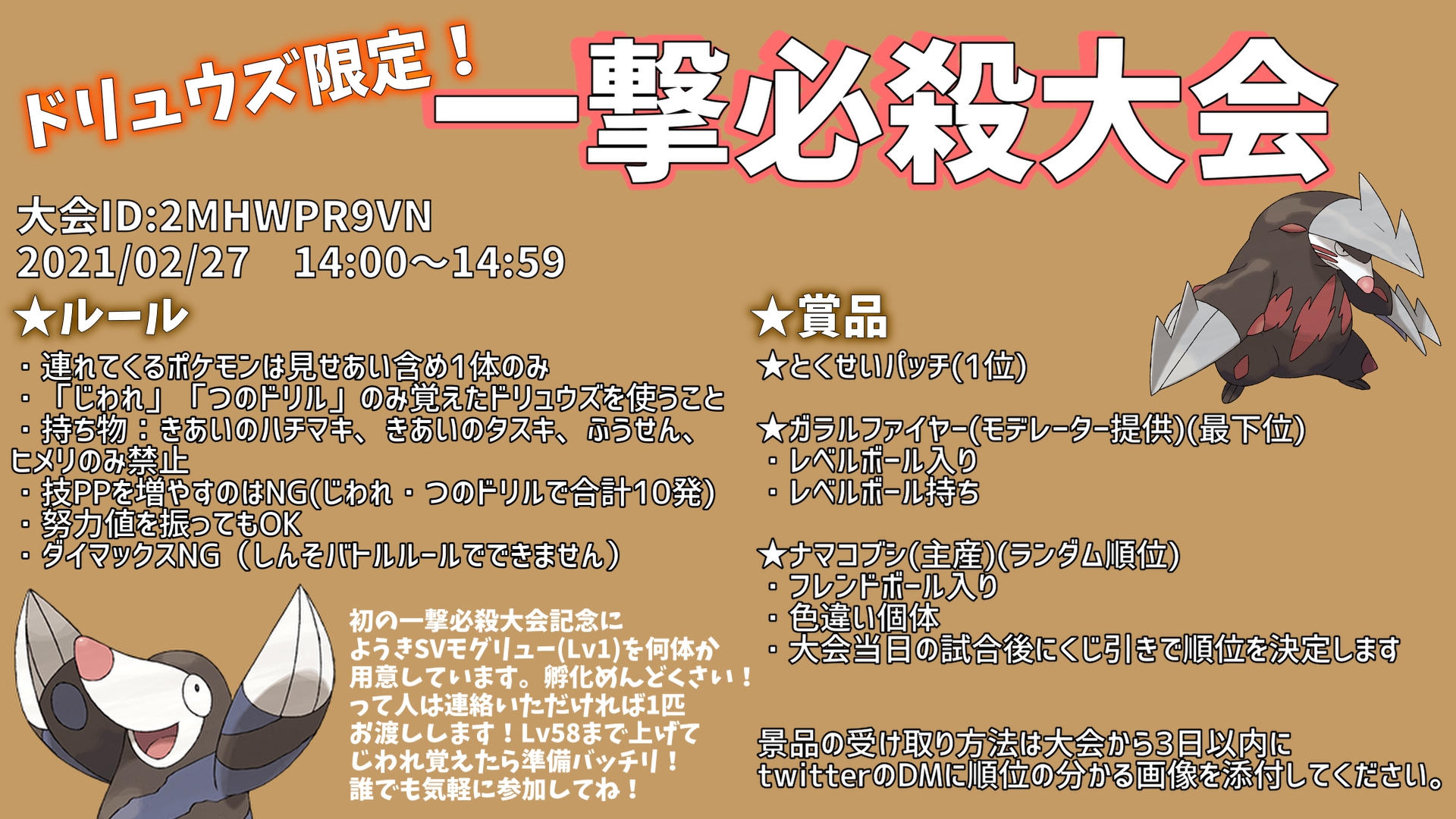 ドリュウズ限定！

一撃必殺大会

大会ID:2MHWPR9VN
2021/02/27　14:00～14:59

★ルール
・連れてくるポケモンは見せあい含め1体のみ
・「じわれ」「つのドリル」のみ覚えたドリュウズを使うこと
・持ち物：きあいのハチマキ、きあいのタスキ、ふうせん、ヒメリのみ禁止
・技PPを増やすのはNG(じわれ・つのドリルで合計10発)
・努力値を振ってもOK
・ダイマックスNG（しんそバトルルールでできません）

初の一撃必殺大会記念に
ようきSVモグリュー(Lv1)を何体か
用意しています。孵化めんどくさい！
って人は連絡いただければ1匹
お渡しします！Lv58まで上げて
じわれ覚えたら準備バッチリ！
誰でも気軽に参加してね！

★賞品
★とくせいパッチ(1位)

★ガラルファイヤー(モデレーター提供)(最下位)
・レベルボール入り
・レベルボール持ち

★ナマコブシ(主産)(ランダム順位)
・フレンドボール入り
・色違い個体
・大会当日の試合後にくじ引きで順位を決定します

景品の受け取り方法は大会から3日以内に
twitterのDMに順位の分かる画像を添付してください。